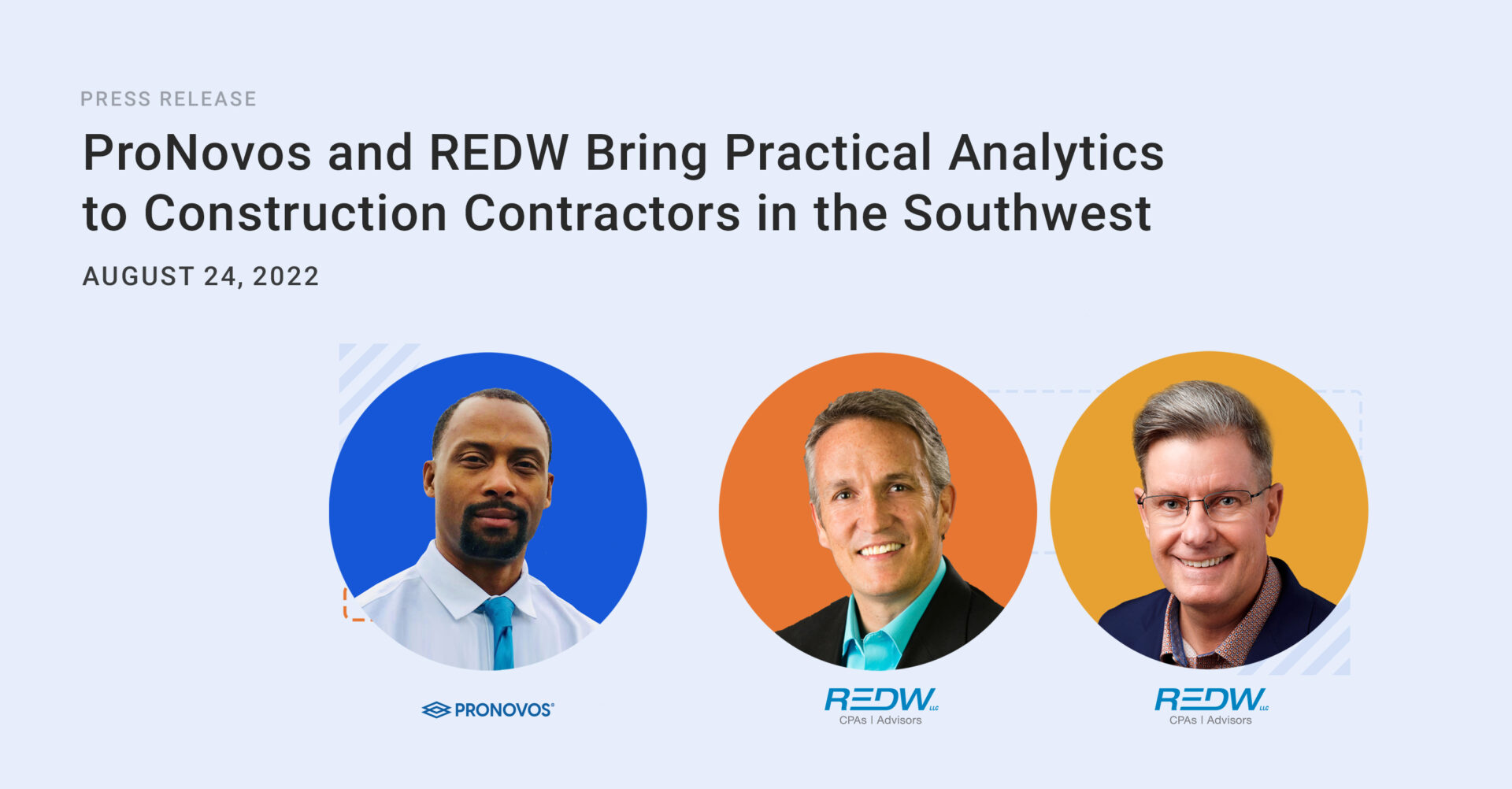 PRESS RELEASE

ProNovos and REDW Bring Practical Analytics to Construction Contractors in the Southwest

AUGUST 24, 2022

PRONOVOS®

REDW LLC
CPAs | Advisors

REDW LLC
CPAs | Advisors